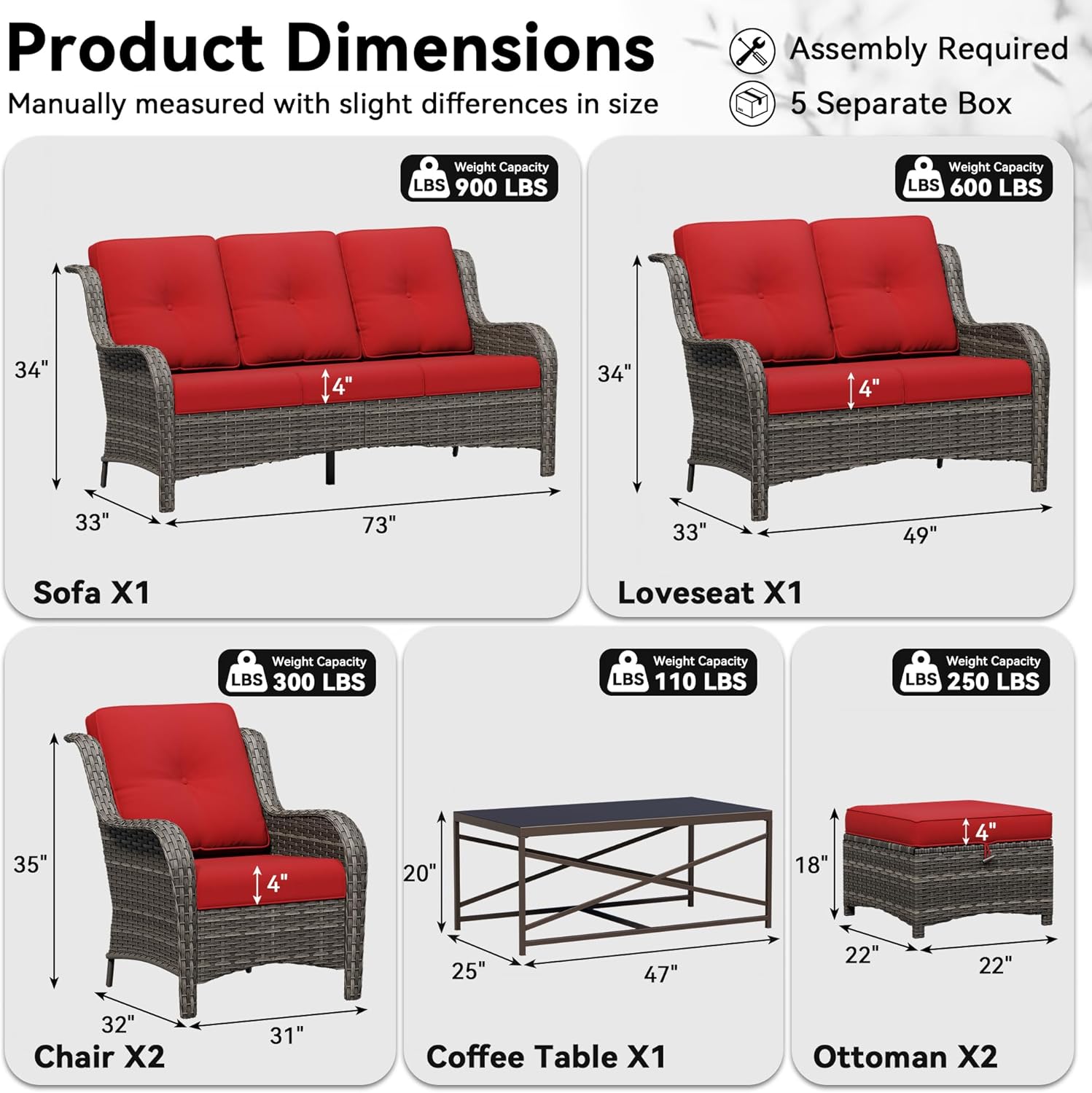 Product Dimensions
Manually measured with slight differences in size

Assembly Required
5 Separate Box

LBS Weight Capacity 900 LBS
34"
4"
33"
73"
Sofa X1

LBS Weight Capacity 600 LBS
34"
4"
33"
49"
Loveseat X1

LBS Weight Capacity 300 LBS
35"
4"
32"
31"
Chair X2

LBS Weight Capacity 110 LBS
20"
25"
47"
Coffee Table X1

LBS Weight Capacity 250 LBS
18"
4"
22"
22"
Ottoman X2